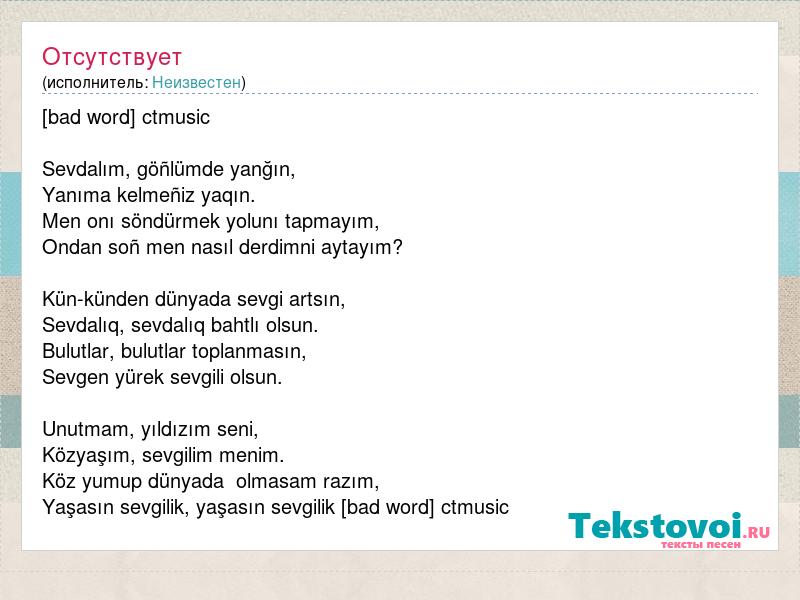 Отсутствует
(исполнитель: Неизвестен)

[bad word] ctmusic

Sevdalım, göñlümde yanğın,
Yanıma kelmeñiz yaqın.
Men onı söndürmek yolunı tapmayım,
Ondan soñ men nasıl derdimni aytayım?

Kün-künden dünyada sevgi artsın,
Sevdalıq, sevdalıq bahtlı olsun.
Bulutlar, bulutlar toplanmasın,
Sevgen yürek sevgili olsun.

Unutmam, yıldızım seni,
Közyaşım, sevgilim menim.
Köz yumup dünyada olmasam razım,
Yaşasın sevgilik, yaşasın sevgilik [bad word] ctmusic

Tekstovoi.RU
тексты песен